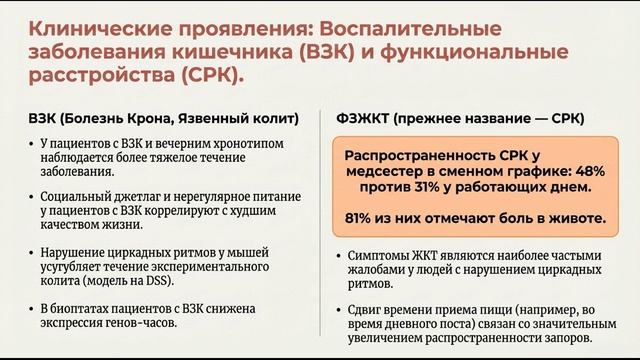 Клинические проявления: Воспалительные заболевания кишечника (ВЗК) и функциональные расстройства (СРК).

ВЗК (Болезнь Крона, Язвенный колит)

• У пациентов с ВЗК и вечерним хронотипом наблюдается более тяжелое течение заболевания.

• Социальный джетлаг и нерегулярное питание у пациентов с ВЗК коррелируют с худшим качеством жизни.

• Нарушение циркадных ритмов у мышей усугубляет течение экспериментального колита (модель на DSS).

• В биоптатах пациентов с ВЗК снижена экспрессия генов-часов.

ФЗЖКТ (прежнее название — СРК)

Распространенность СРК у медсестер в сменном графике: 48% против 31% у работающих днем.

81% из них отмечают боль в животе.

• Симптомы ЖКТ являются наиболее частыми жалобами у людей с нарушением циркадных ритмов.

• Сдвиг времени приема пищи (например, во время дневного поста) связан со значительным увеличением распространенности запоров.